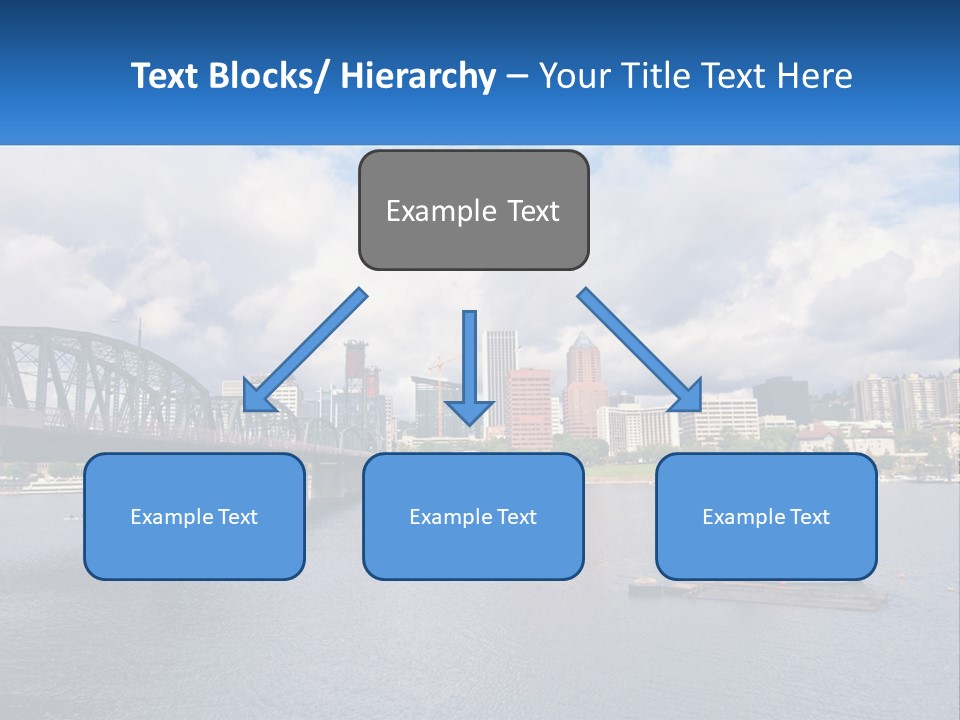 Text Blocks/ Hierarchy – Your Title Text Here

Example Text

Example Text

Example Text

Example Text